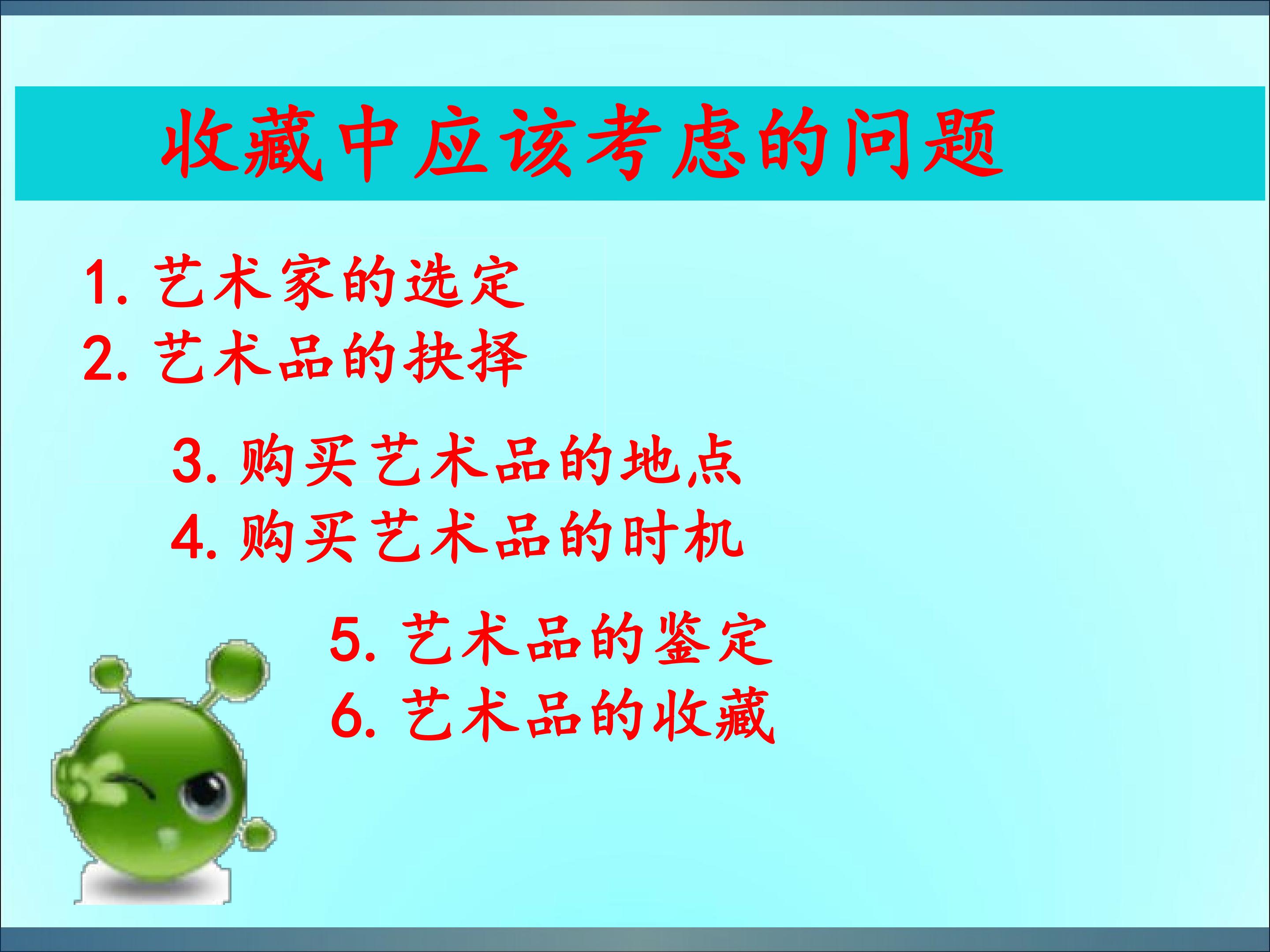 收藏中应该考虑的问题

1.艺术家的选定
2.艺术品的抉择

3.购买艺术品的地点
4.购买艺术品的时机

5.艺术品的鉴定
6.艺术品的收藏